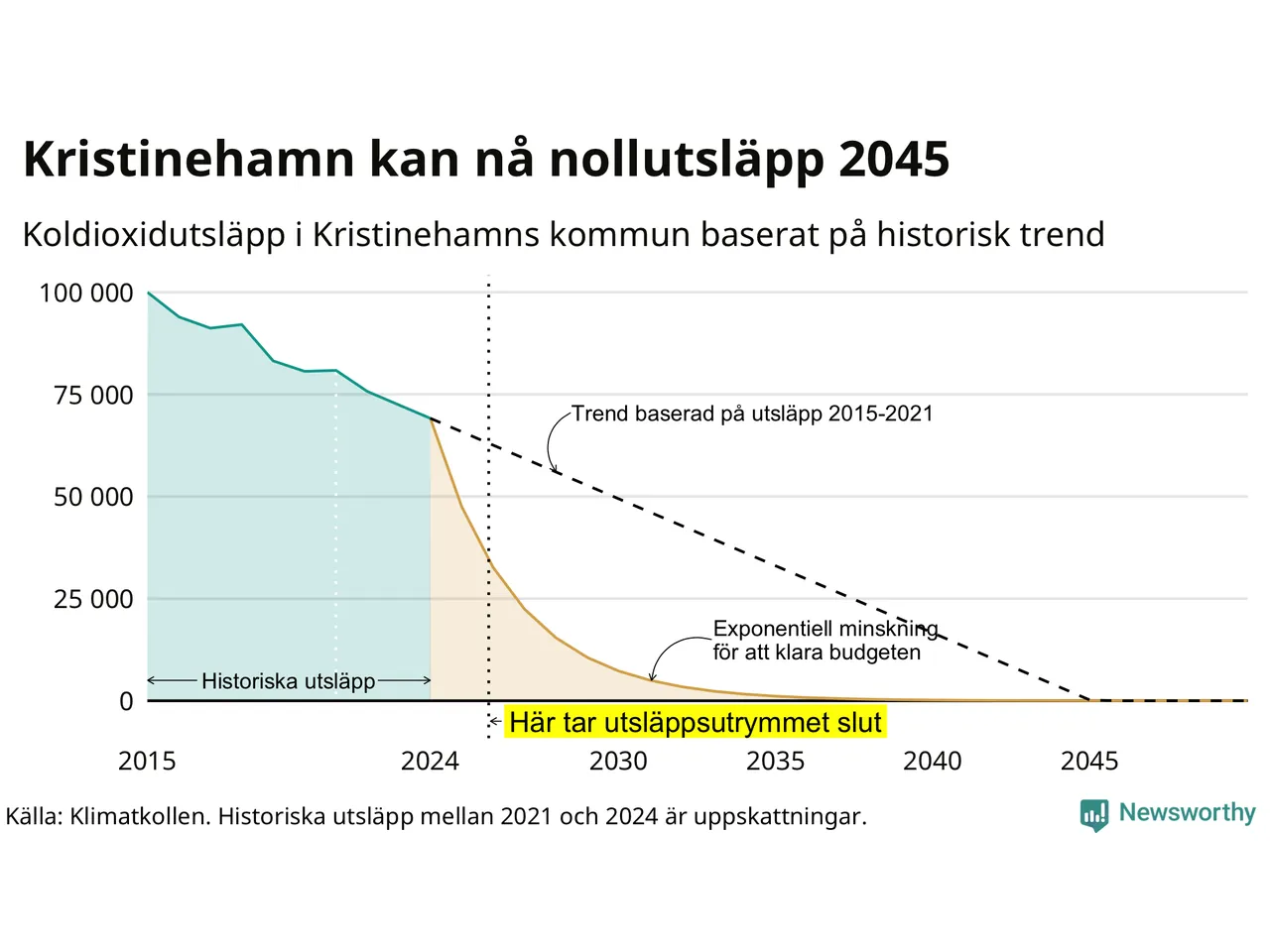 Kristinehamn kan nå nollutsläpp 2045

Koldioxidutsläpp i Kristinehamns kommun baserat på historisk trend

100 000
75 000
50 000
25 000
0

Trend baserad på utsläpp 2015-2021

Exponentiell minskning för att klara budgeten

Historiska utsläpp

Här tar utsläppsutrymmet slut

2015
2024
2030
2035
2040
2045

Källa: Klimatkollen. Historiska utsläpp mellan 2021 och 2024 är uppskattningar.

Newsworthy